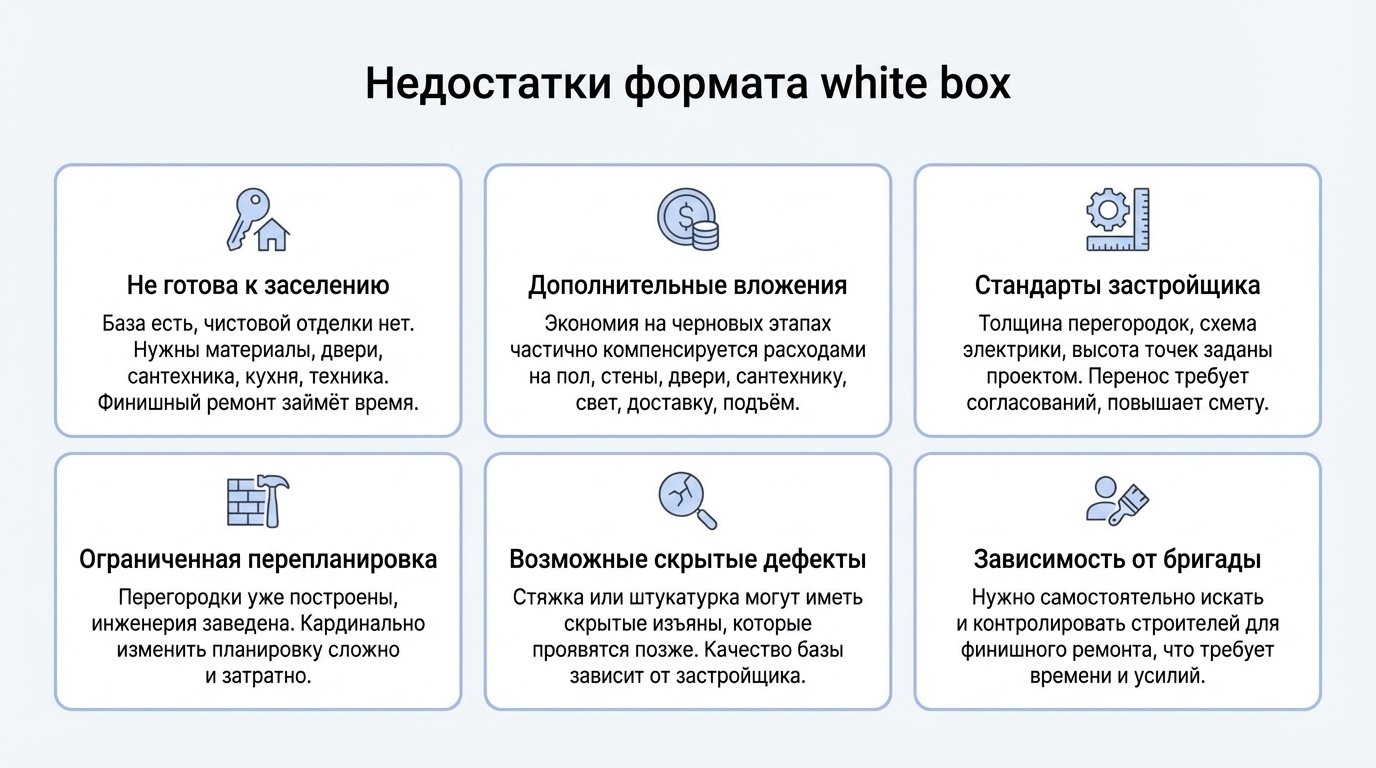 Недостатки формата white box

Не готова к заселению

База есть, чистовой отделки нет. Нужны материалы, двери, сантехника, кухня, техника. Финишный ремонт займёт время.

Дополнительные вложения

Экономия на черновых этапах частично компенсируется расходами на пол, стены, двери, сантехнику, свет, доставку, подъём.

Стандарты застройщика

Толщина перегородок, схема электрики, высота точек заданы проектом. Перенос требует согласований, повышает смету.

Ограниченная перепланировка

Перегородки уже построены, инженерия заведена. Кардинально изменить планировку сложно и затратно.

Возможные скрытые дефекты

Стяжка или штукатурка могут иметь скрытые изъяны, которые проявятся позже. Качество базы зависит от застройщика.

Зависимость от бригады

Нужно самостоятельно искать и контролировать строителей для финишного ремонта, что требует времени и усилий.